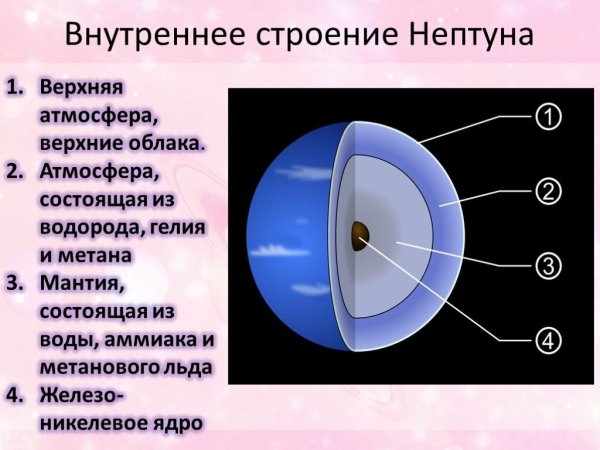 Внутреннее строение Нептуна

1. Верхняя атмосфера, верхние облака.
2. Атмосфера, состоящая из водорода, гелия и метана
3. Мантия, состоящая из воды, аммиака и метанового льда
4. Железо-никелевое ядро

①
②
③
④